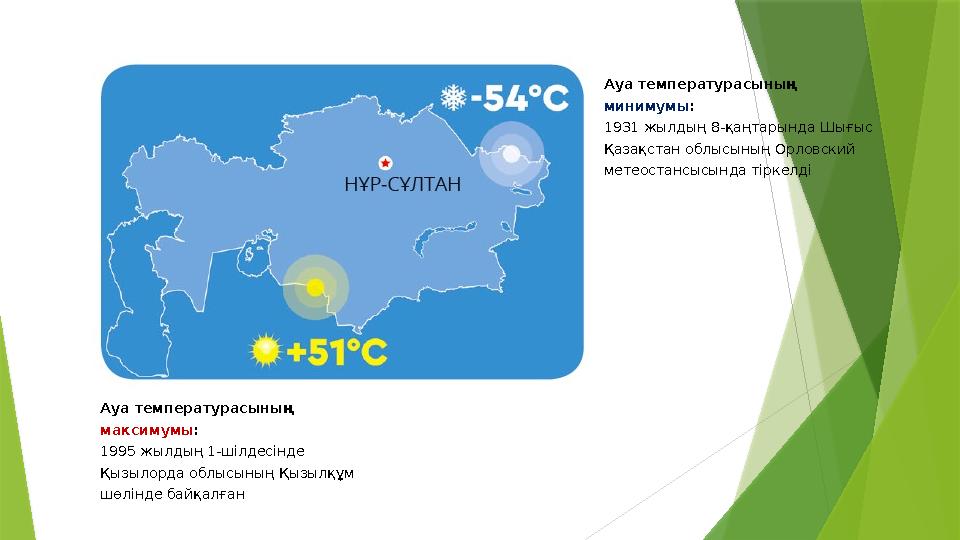 -54°C

НҰР-СҰЛТАН

+51°C

Ауа температурасының минимумы:
1931 жылдың 8-қаңтарында Шығыс Қазақстан облысының Орловский метеостансысында тіркелді

Ауа температурасының максимумы:
1995 жылдың 1-шілдесінде Қызылорда облысының Қызылқұм шөлінде байқалған